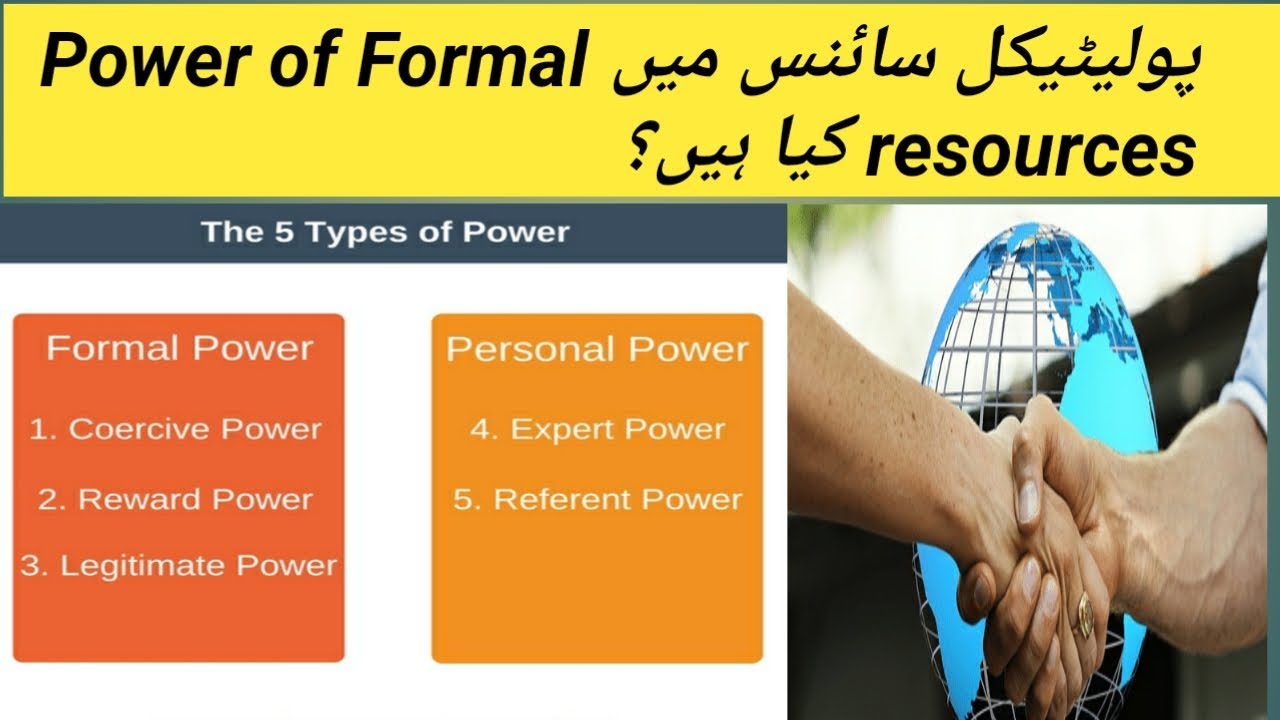 پولیٹیکل سائنس میں Power of Formal resources کیا ہیں؟

The 5 Types of Power

Formal Power

1. Coercive Power

2. Reward Power

3. Legitimate Power

Personal Power

4. Expert Power

5. Referent Power